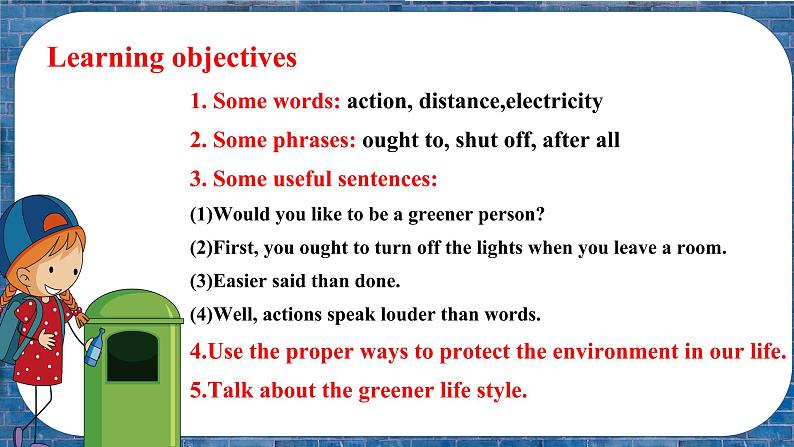 Learning objectives

1. Some words: action, distance,electricity

2. Some phrases: ought to, shut off, after all

3. Some useful sentences:

(1)Would you like to be a greener person?

(2)First, you ought to turn off the lights when you leave a room.

(3)Easier said than done.

(4)Well, actions speak louder than words.

4.Use the proper ways to protect the environment in our life.

5.Talk about the greener life style.